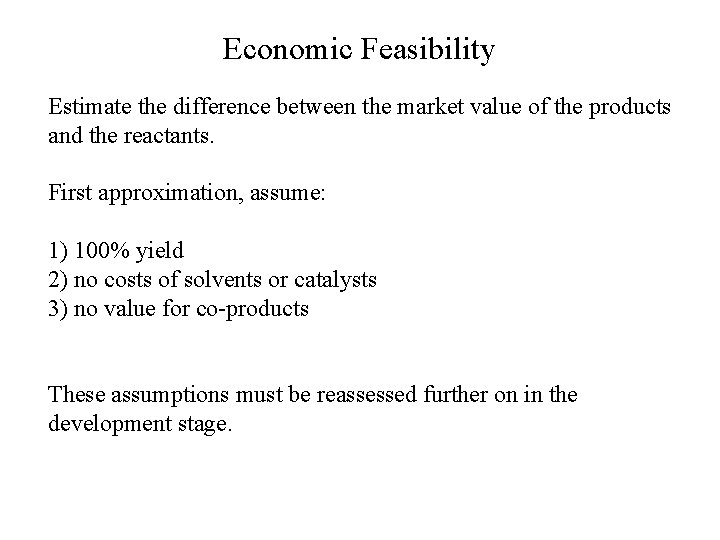 Economic Feasibility

Estimate the difference between the market value of the products and the reactants.

First approximation, assume:

1) 100% yield
2) no costs of solvents or catalysts
3) no value for co-products

These assumptions must be reassessed further on in the development stage.